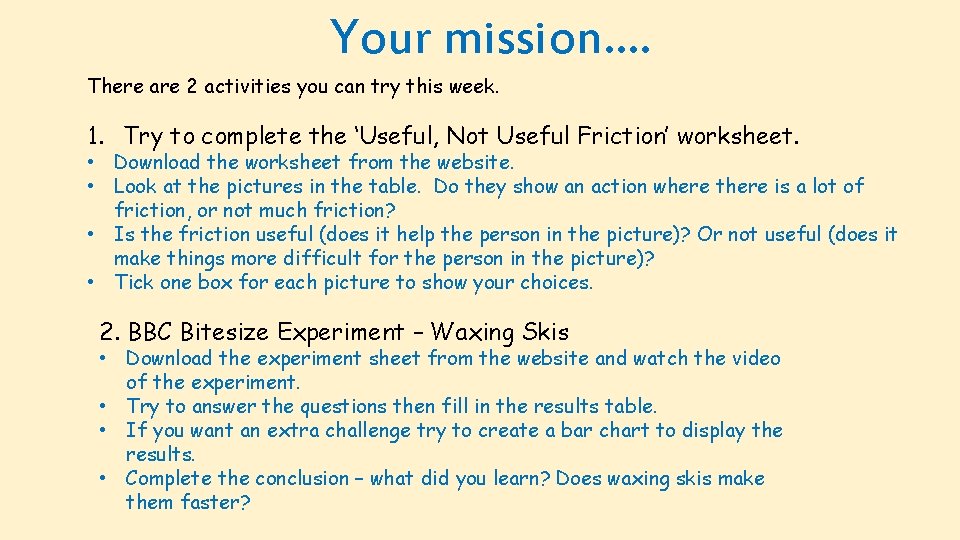 Your mission….

There are 2 activities you can try this week.

1. Try to complete the ‘Useful, Not Useful Friction’ worksheet.

• Download the worksheet from the website.
• Look at the pictures in the table. Do they show an action where there is a lot of friction, or not much friction?
• Is the friction useful (does it help the person in the picture)? Or not useful (does it make things more difficult for the person in the picture)?
• Tick one box for each picture to show your choices.

2. BBC Bitesize Experiment – Waxing Skis

• Download the experiment sheet from the website and watch the video of the experiment.
• Try to answer the questions then fill in the results table.
• If you want an extra challenge try to create a bar chart to display the results.
• Complete the conclusion – what did you learn? Does waxing skis make them faster?